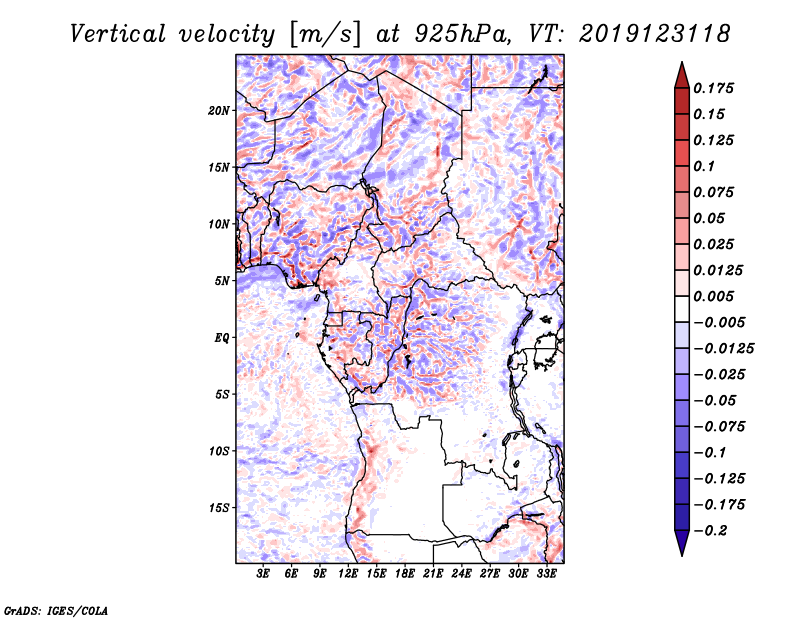 Vertical velocity [m/s] at 925hPa, VT: 2019123118

20N
15N
10N
5N
EQ
5S
10S
15S

3E 6E 9E 12E 15E 18E 21E 24E 27E 30E 33E

0.175
0.15
0.125
0.1
0.075
0.05
0.025
0.0125
0.005
−0.005
−0.0125
−0.025
−0.05
−0.075
−0.1
−0.125
−0.175
−0.2

GrADS: IGES/COLA